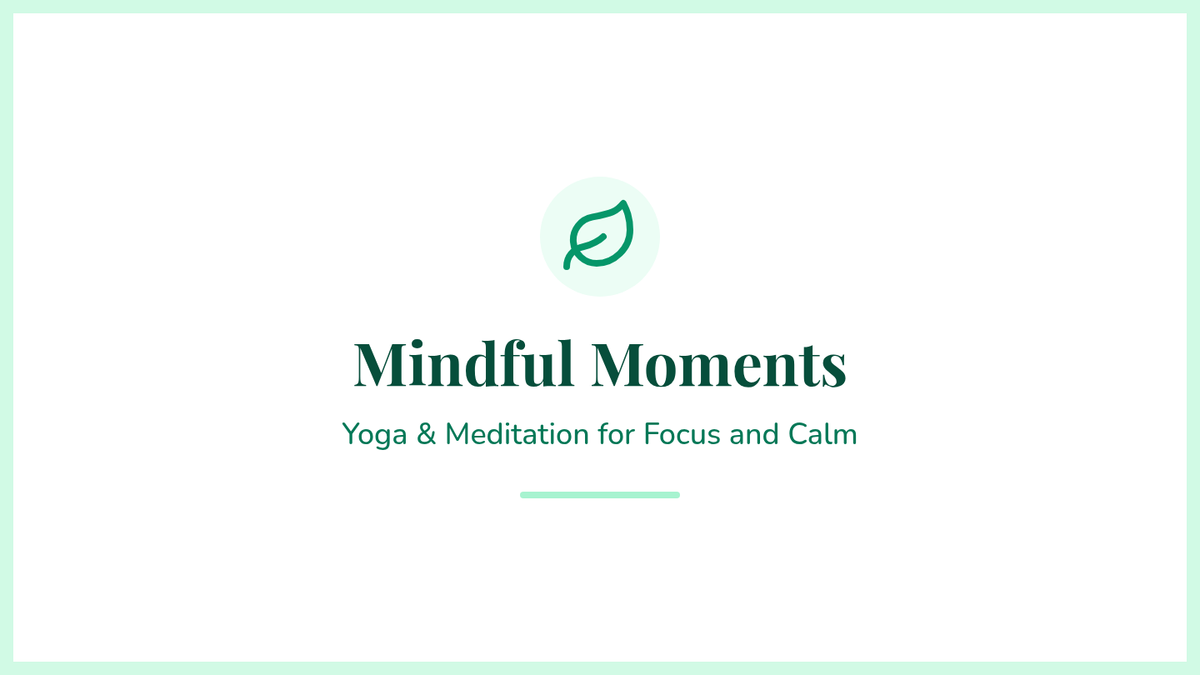 Mindful Moments

Yoga & Meditation for Focus and Calm